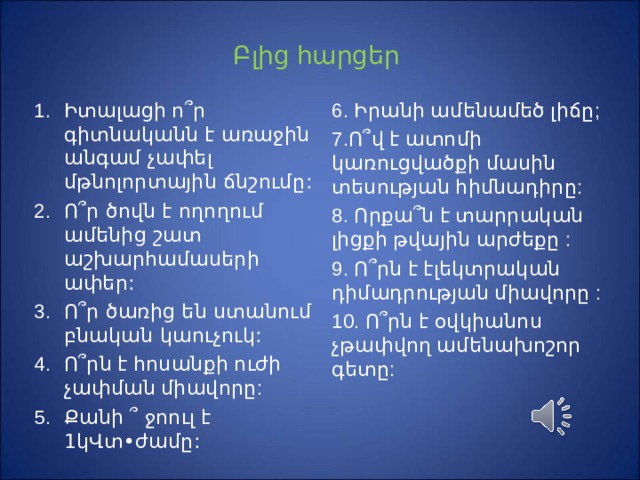 Բլից հարցեր

1. Իտալացի ո՞ր գիտնականն է առաջին անգամ չափել մթնոլորտային ճնշումը:
2. Ո՞ր ծովն է ողողում ամենից շատ աշխարհամասերի ափեր:
3. Ո՞ր ծառից են ստանում բնական կաուչուկ:
4. Ո՞րն է հոսանքի ուժի չափման միավորը:
5. Քանի ՞ ջոուլ է 1կՎտ•ժամը:

6. Իրանի ամենամեծ լիճը;
7.Ո՞վ է ատոմի կառուցվածքի մասին տեսության հիմնադիրը:
8. Որքա՞ն է տարրական լիցքի թվային արժեքը :
9. Ո՞րն է էլեկտրական դիմադրության միավորը :
10. Ո՞րն է օվկիանոս չթափվող ամենախոշոր գետը: